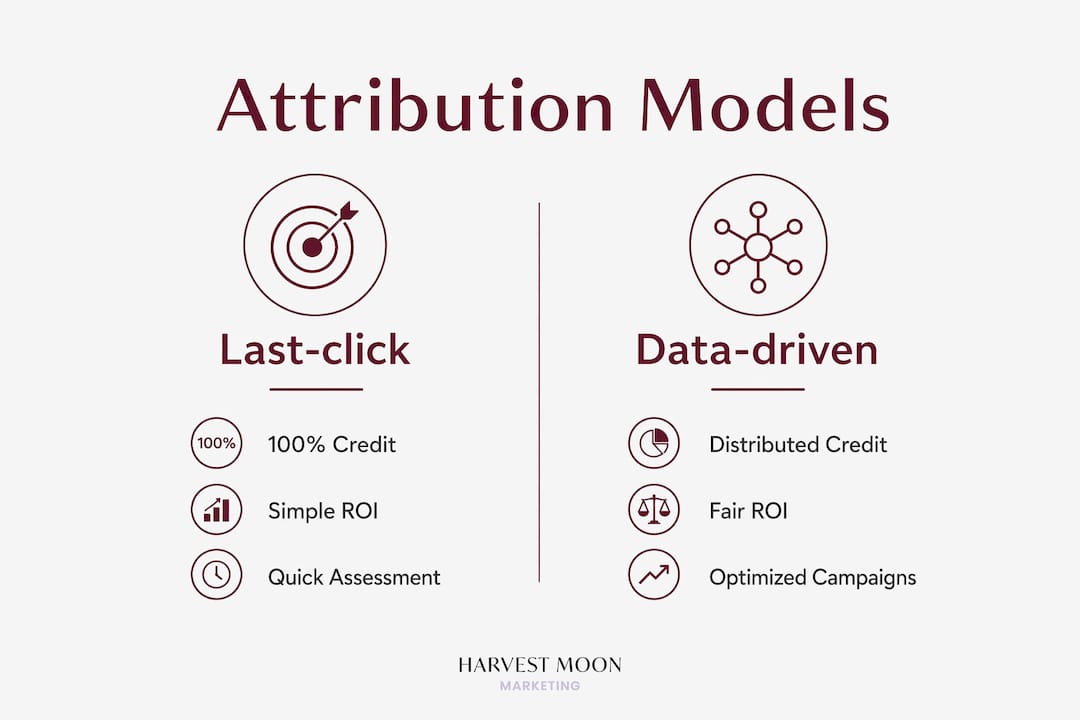 Attribution Models

Last-click

100% 100% Credit

Simple ROI

Quick Assessment

Data-driven

Distributed Credit

Fair ROI

Optimized Campaigns

HARVEST MOON
MARKETING